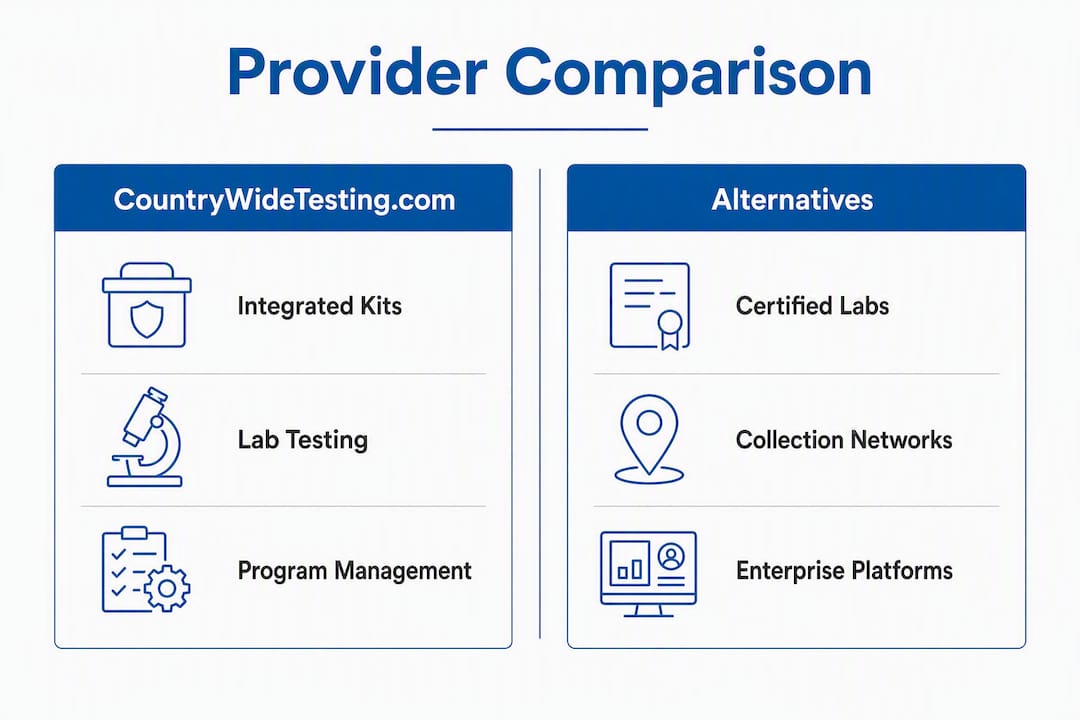 Provider Comparison

CountryWideTesting.com

Integrated Kits

Lab Testing

Program Management

Alternatives

Certified Labs

Collection Networks

Enterprise Platforms